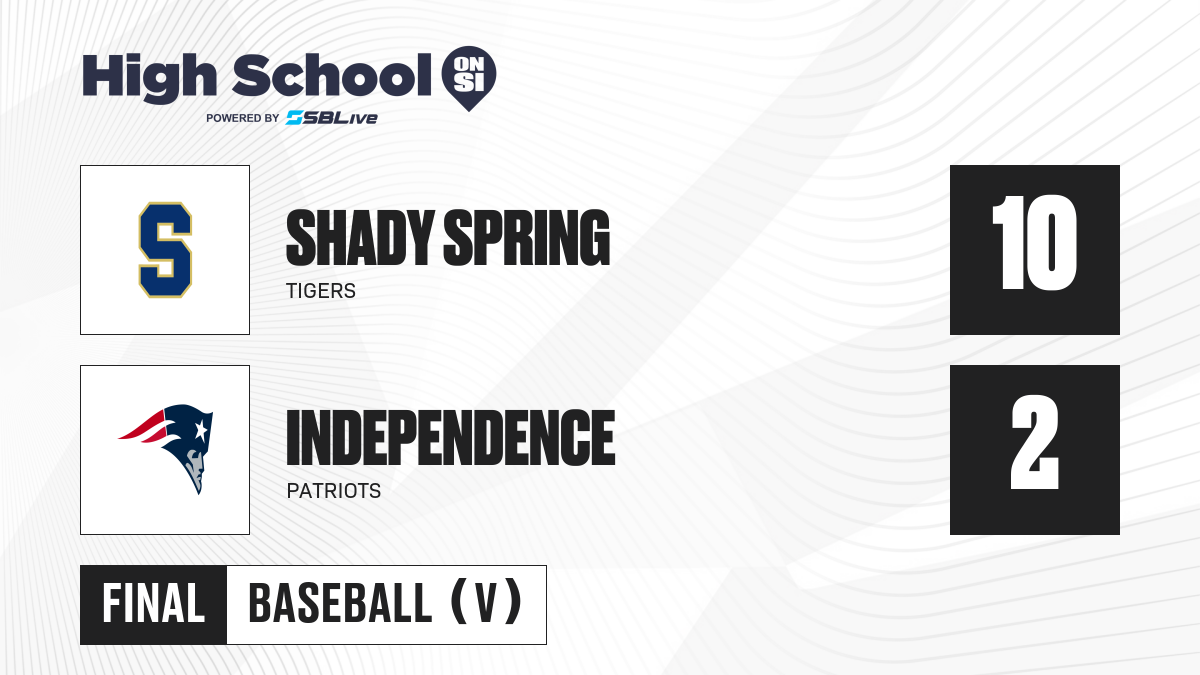 High School ON SI
POWERED BY SBLive

S

SHADY SPRING
TIGERS

10

INDEPENDENCE
PATRIOTS

2

FINAL BASEBALL (V)